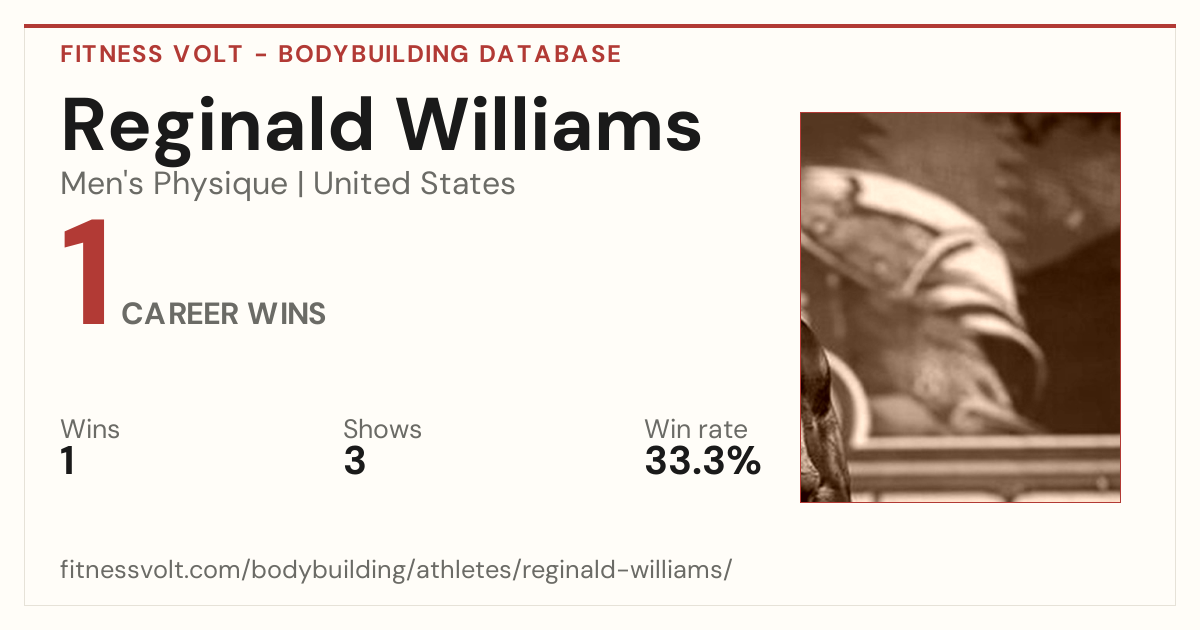 FITNESS VOLT - BODYBUILDING DATABASE

Reginald Williams

Men's Physique | United States

1 CAREER WINS

Wins
1

Shows
3

Win rate
33.3%

fitnessvolt.com/bodybuilding/athletes/reginald-williams/